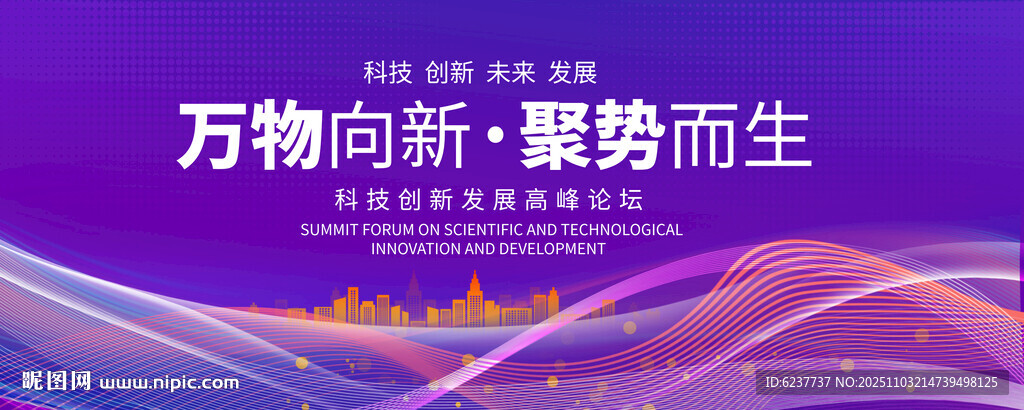 科技 创新 未来 发展

万物向新·聚势而生

科技创新发展高峰论坛

SUMMIT FORUM ON SCIENTIFIC AND TECHNOLOGICAL INNOVATION AND DEVELOPMENT

昵图网 www.nipic.com

ID:6237737 NO:20251103214739498125